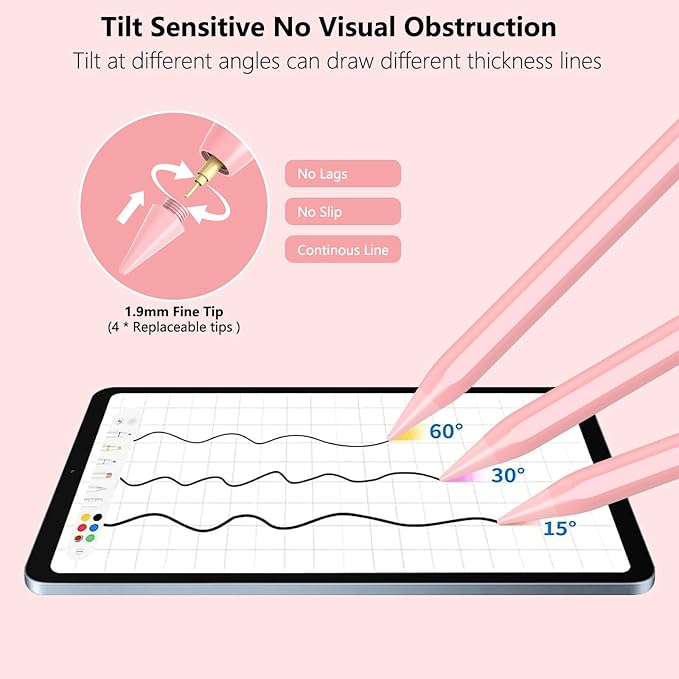 Tilt Sensitive No Visual Obstruction
Tilt at different angles can draw different thickness lines

No Lags
No Slip
Continous Line

1.9mm Fine Tip
(4 * Replaceable tips )

60°
30°
15°